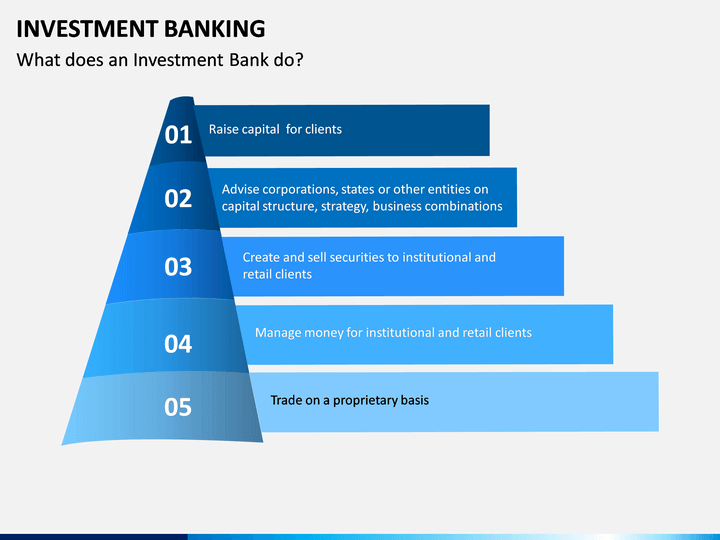 INVESTMENT BANKING
What does an Investment Bank do?

01 Raise capital for clients

02 Advise corporations, states or other entities on capital structure, strategy, business combinations

03 Create and sell securities to institutional and retail clients

04 Manage money for institutional and retail clients

05 Trade on a proprietary basis